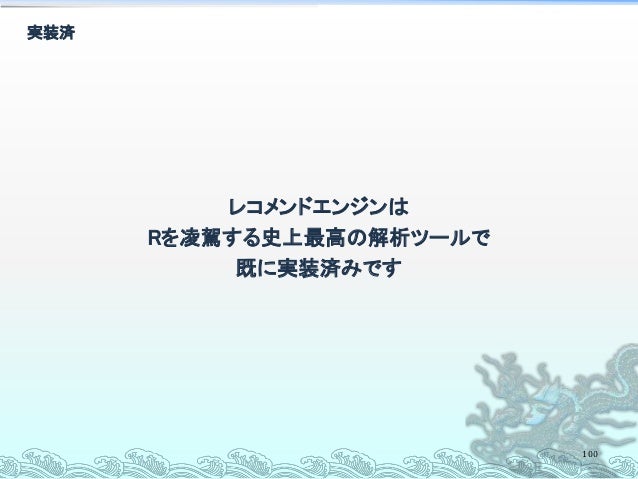 実装済

レコメンドエンジンは
Rを凌駕する史上最高の解析ツールで
既に実装済みです

100